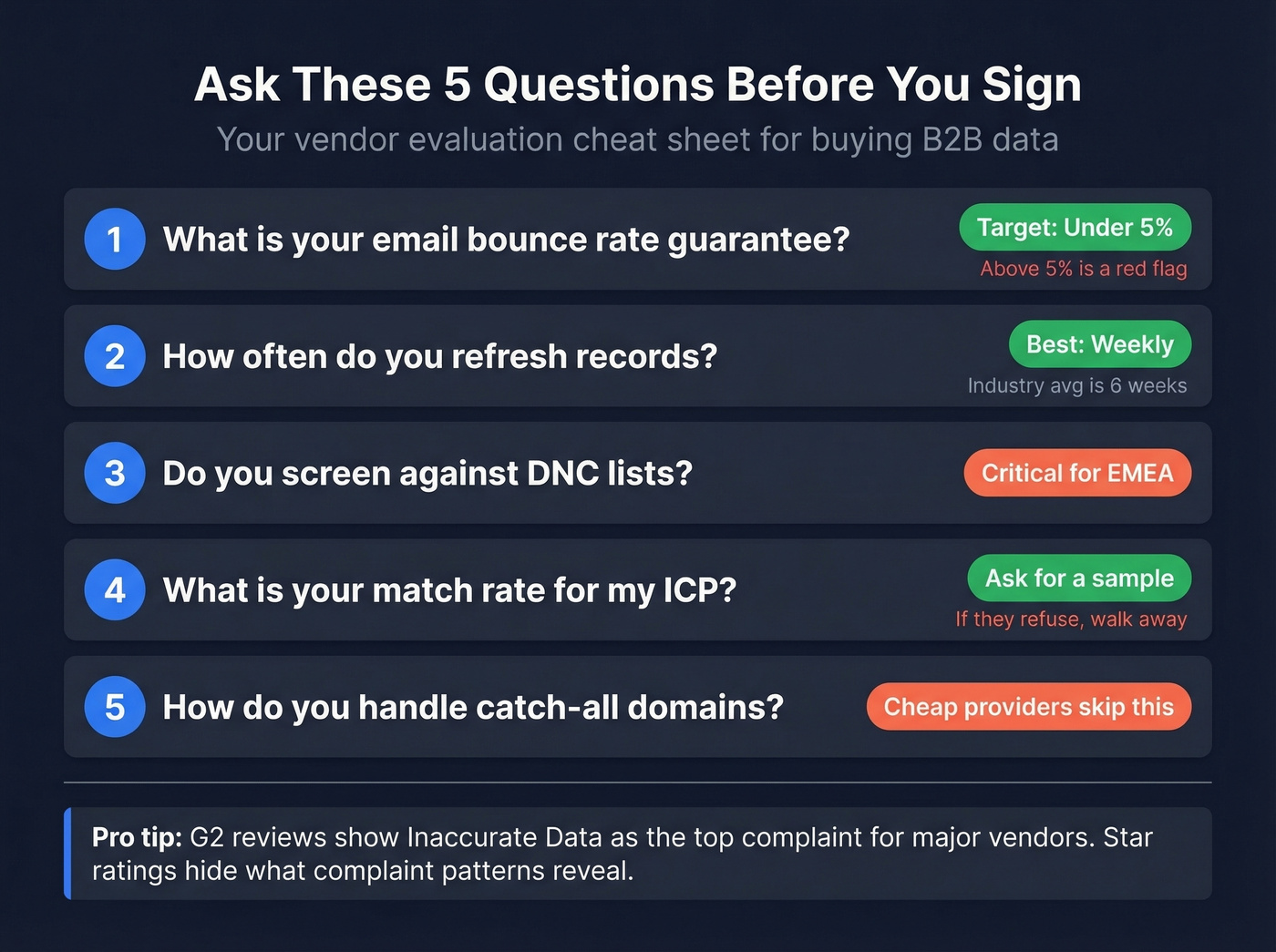 Ask These 5 Questions Before You Sign

Your vendor evaluation cheat sheet for buying B2B data

1 What is your email bounce rate guarantee?

Target: Under 5%

Above 5% is a red flag

2 How often do you refresh records?

Best: Weekly

Industry avg is 6 weeks

3 Do you screen against DNC lists?

Critical for EMEA

4 What is your match rate for my ICP?

Ask for a sample

If they refuse, walk away

5 How do you handle catch-all domains?

Cheap providers skip this

Pro tip: G2 reviews show Inaccurate Data as the top complaint for major vendors. Star ratings hide what complaint patterns reveal.